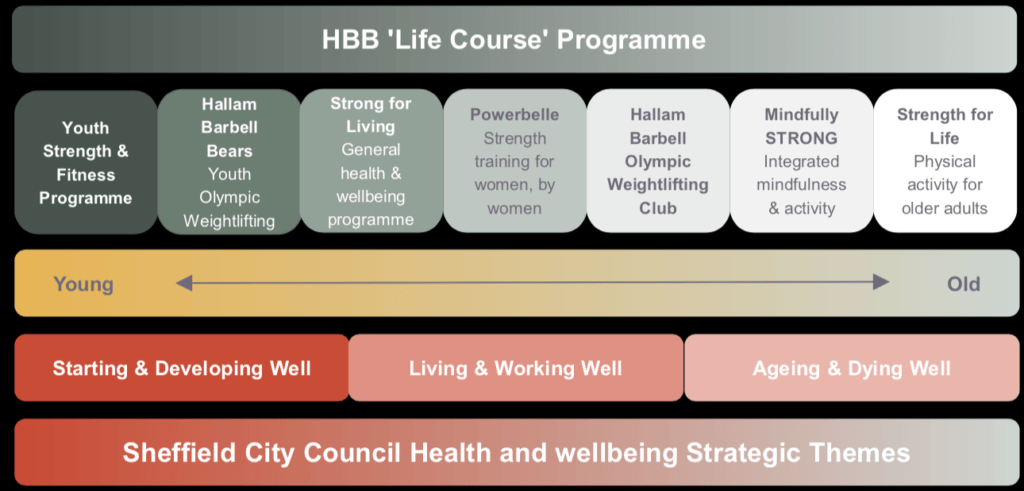 HBB 'Life Course' Programme

Youth Strength & Fitness Programme

Hallam Barbell Bears Youth Olympic Weightlifting

Strong for Living General health & wellbeing programme

Powerbelle Strength training for women, by women

Hallam Barbell Olympic Weightlifting Club

Mindfully STRONG Integrated mindfulness & activity

Strength for Life Physical activity for older adults

Young

Old

Starting & Developing Well

Living & Working Well

Ageing & Dying Well

Sheffield City Council Health and wellbeing Strategic Themes